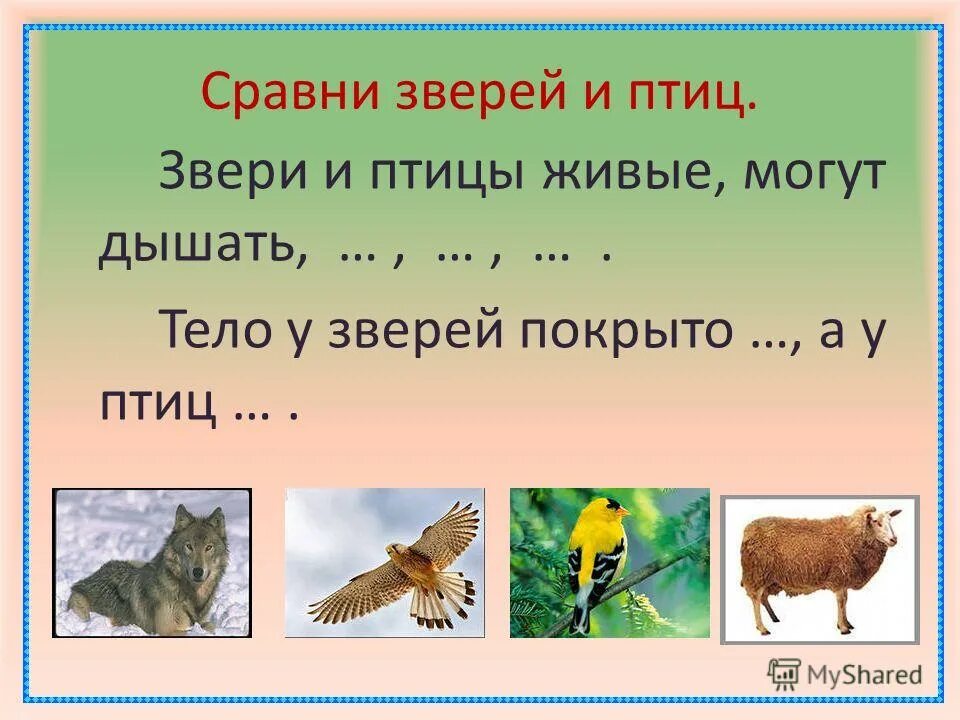 Сравни зверей и птиц.

Звери и птицы живые, могут дышать, … , … , … .

Тело у зверей покрыто …, а у птиц … .

MyShared